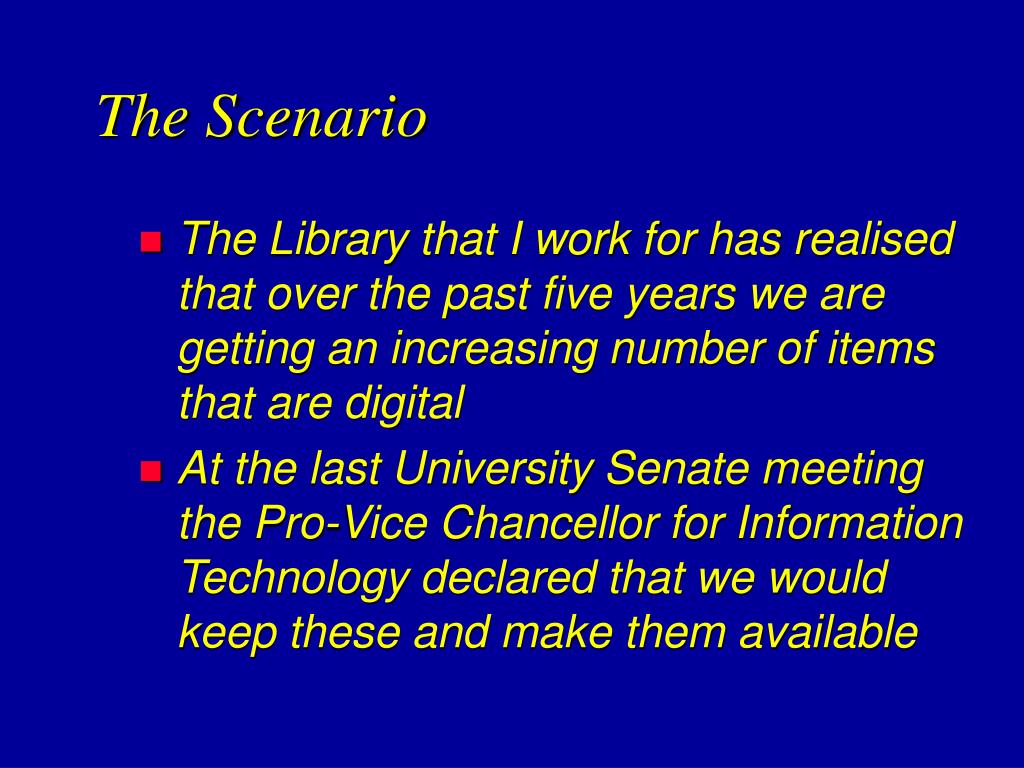 The Scenario

- The Library that I work for has realised that over the past five years we are getting an increasing number of items that are digital
- At the last University Senate meeting the Pro-Vice Chancellor for Information Technology declared that we would keep these and make them available